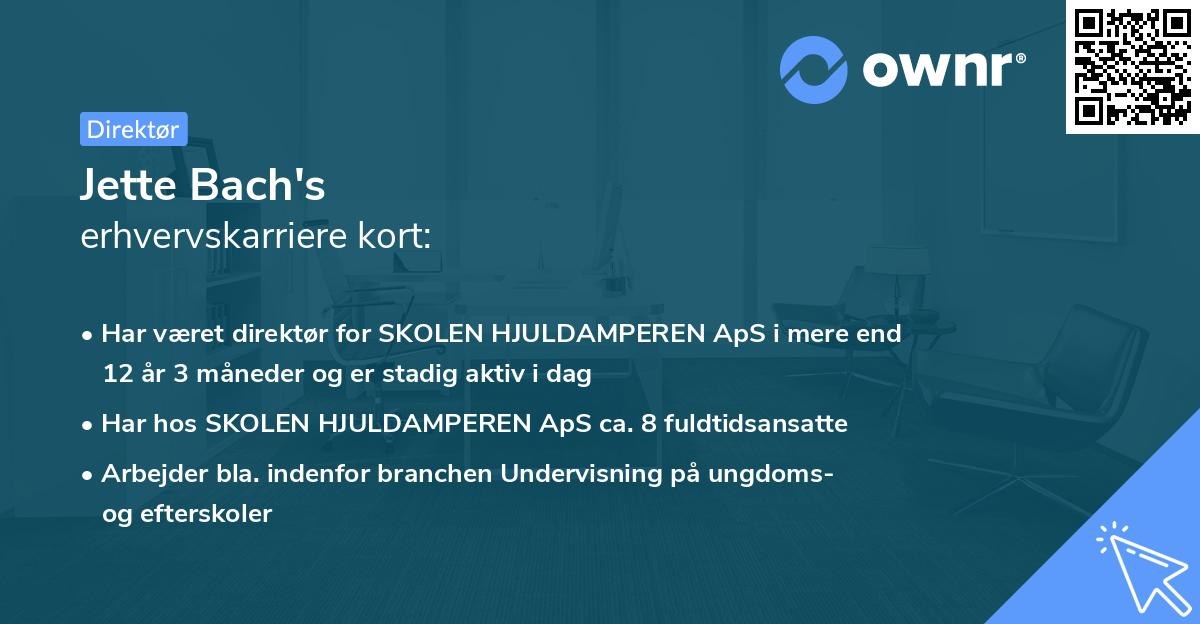 ownr®

Direktør

Jette Bach's
erhvervskarriere kort:

• Har været direktør for SKOLEN HJULDAMPEREN ApS i mere end 12 år 3 måneder og er stadig aktiv i dag
• Har hos SKOLEN HJULDAMPEREN ApS ca. 8 fuldtidsansatte
• Arbejder bla. indenfor branchen Undervisning på ungdoms- og efterskoler